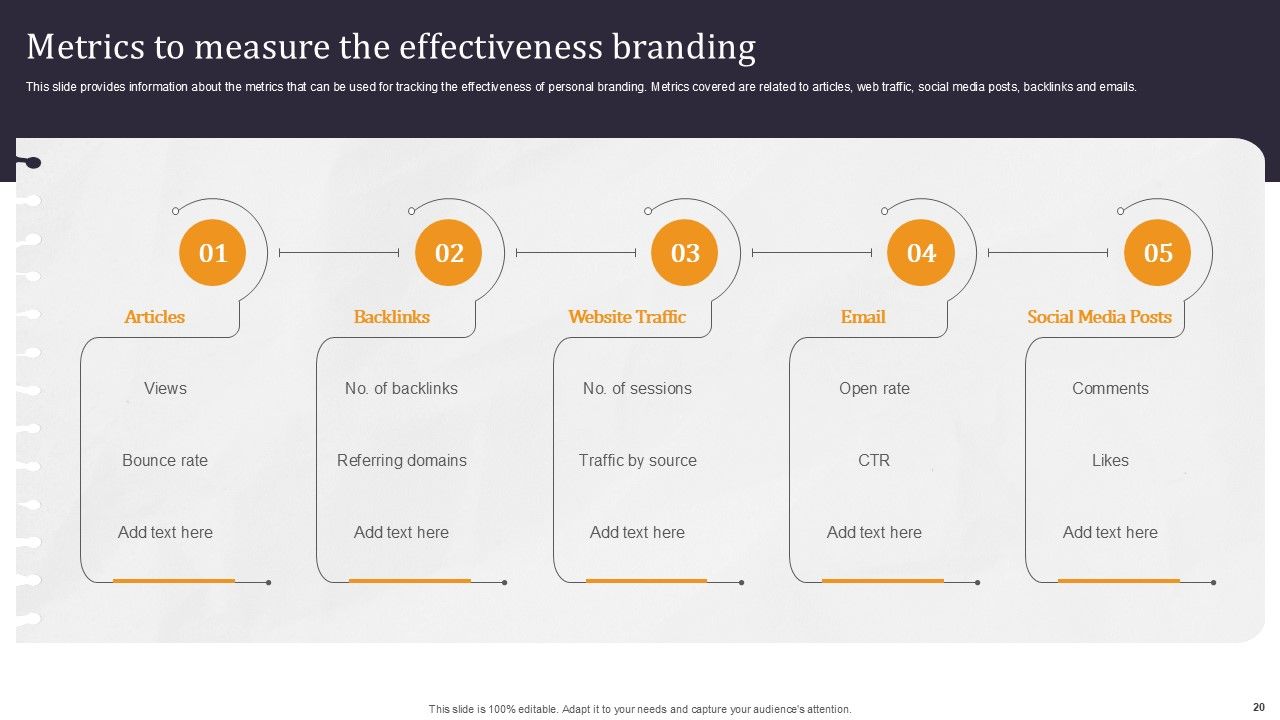 Metrics to measure the effectiveness branding

This slide provides information about the metrics that can be used for tracking the effectiveness of personal branding. Metrics covered are related to articles, web traffic, social media posts, backlinks and emails.

01

Articles

Views

Bounce rate

Add text here

02

Backlinks

No. of backlinks

Referring domains

Add text here

03

Website Traffic

No. of sessions

Traffic by source

Add text here

04

Email

Open rate

CTR

Add text here

05

Social Media Posts

Comments

Likes

Add text here

This slide is 100% editable. Adapt it to your needs and capture your audience's attention.

20